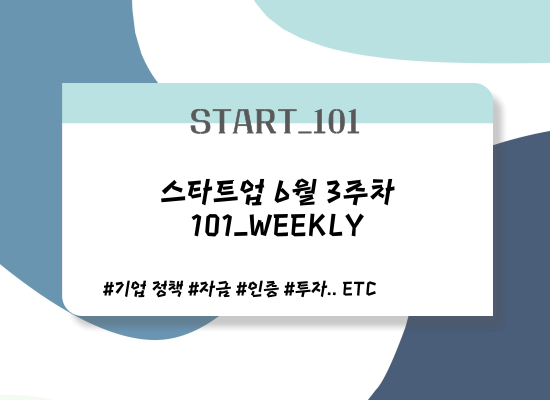 START_101

스타트업 6월 3주차
101_WEEKLY

#기업 정책 #자금 #인증 #투자.. ETC